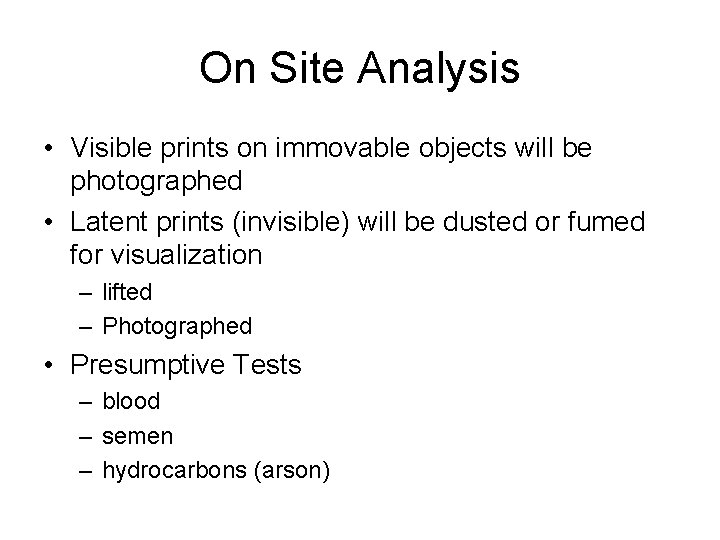 On Site Analysis

• Visible prints on immovable objects will be photographed
• Latent prints (invisible) will be dusted or fumed for visualization
  – lifted
  – Photographed
• Presumptive Tests
  – blood
  – semen
  – hydrocarbons (arson)